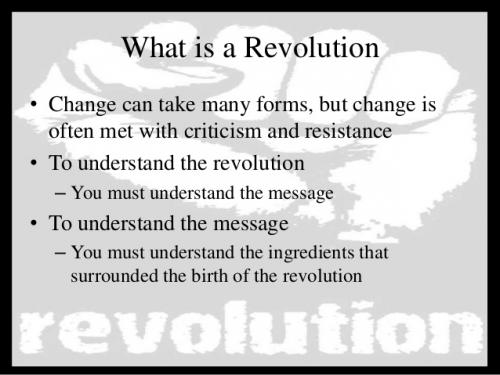 What is a Revolution

• Change can take many forms, but change is often met with criticism and resistance
• To understand the revolution
– You must understand the message
• To understand the message
– You must understand the ingredients that surrounded the birth of the revolution

revolution